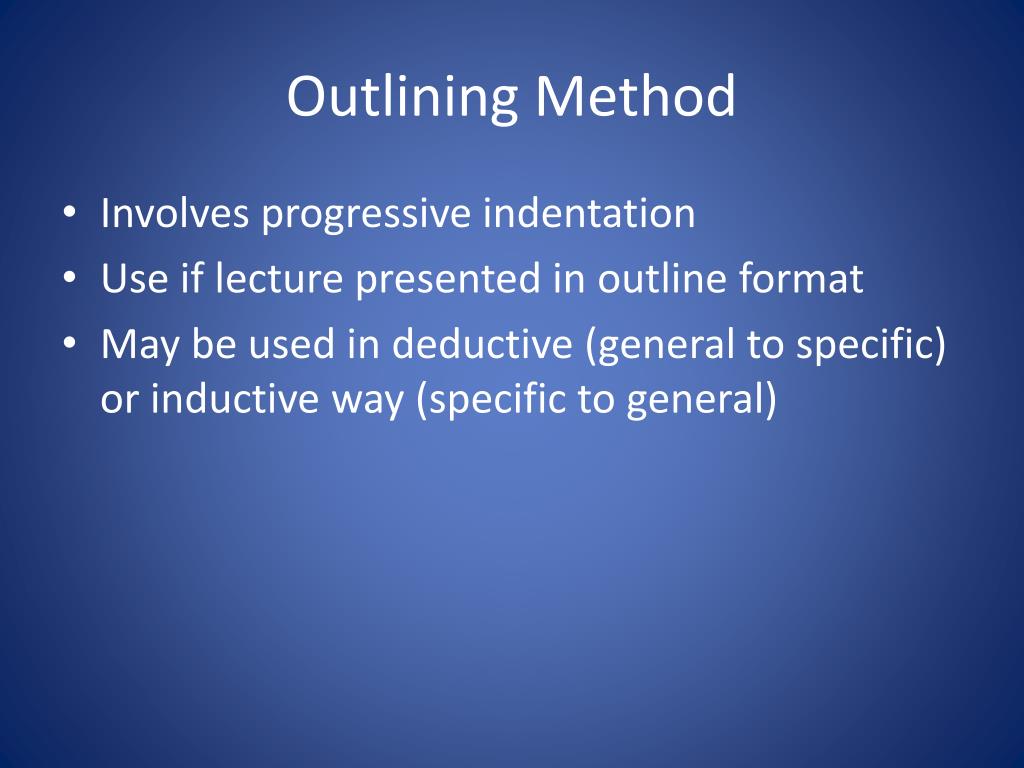 Outlining Method

• Involves progressive indentation
• Use if lecture presented in outline format
• May be used in deductive (general to specific) or inductive way (specific to general)